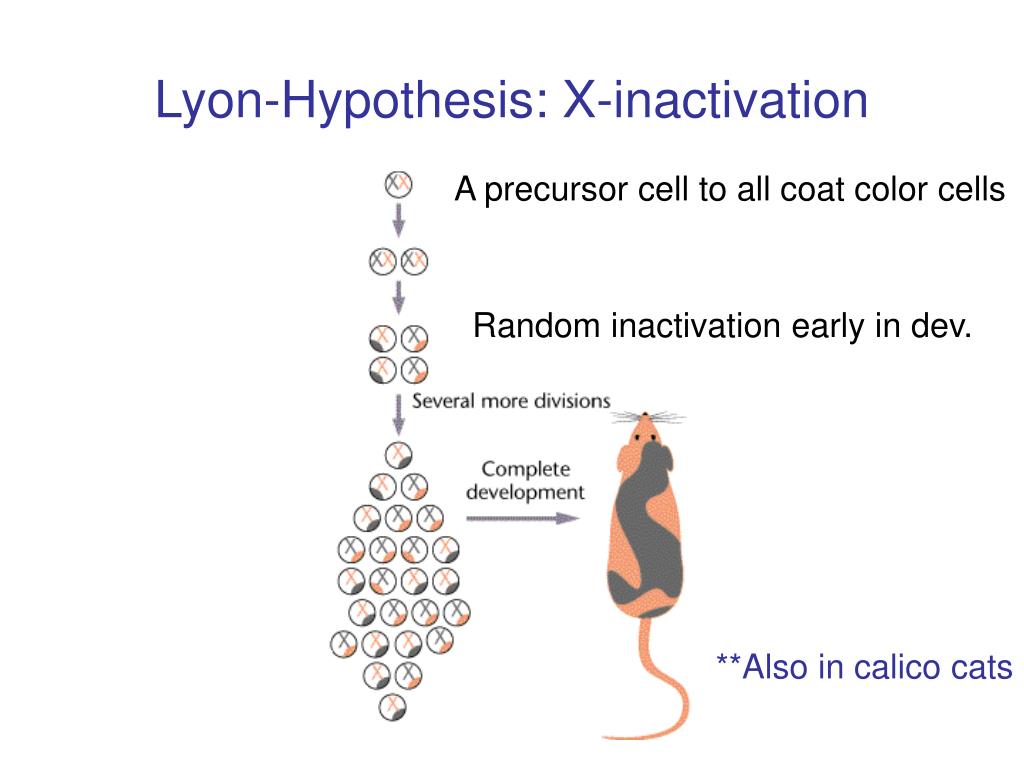 Lyon-Hypothesis: X-inactivation

A precursor cell to all coat color cells

Random inactivation early in dev.

Several more divisions

Complete development

**Also in calico cats